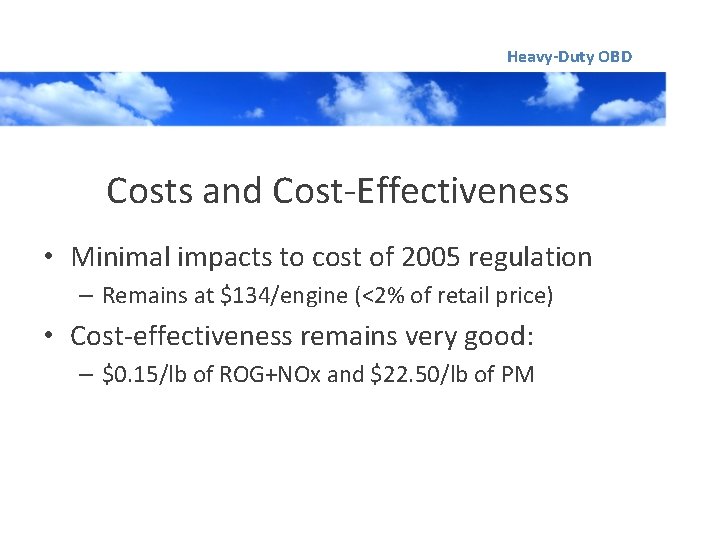 Heavy-Duty OBD

Costs and Cost-Effectiveness

• Minimal impacts to cost of 2005 regulation
– Remains at \$134/engine (<2% of retail price)

• Cost-effectiveness remains very good:
– \$0.15/lb of ROG+NOx and \$22.50/lb of PM